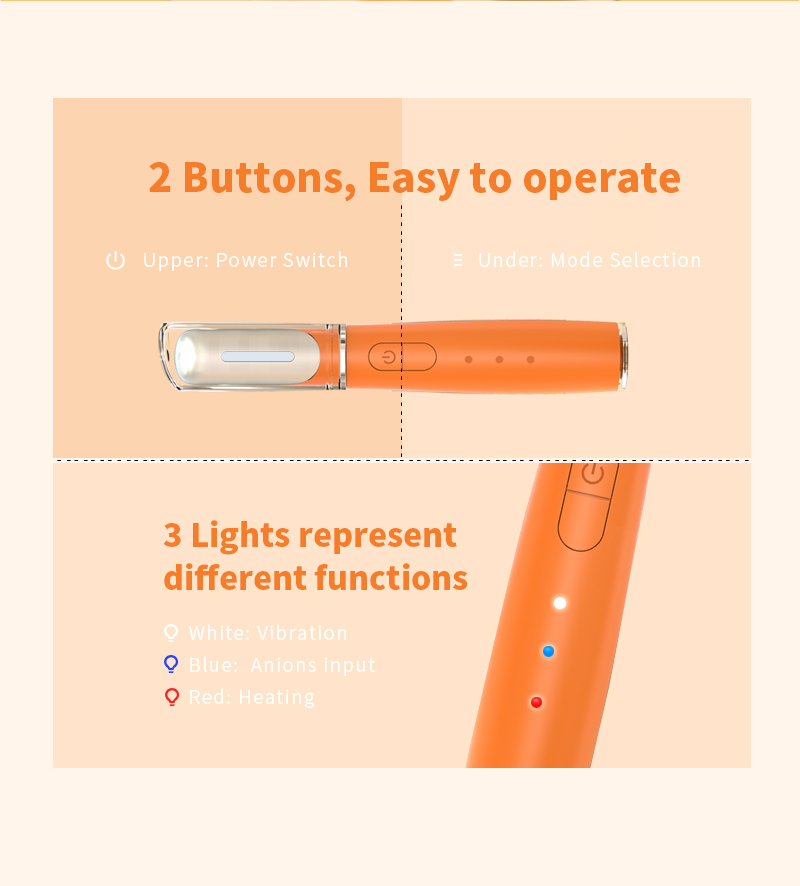 2 Buttons, Easy to operate

Upper: Power Switch

Under: Mode Selection

3 Lights represent different functions

White: Vibration

Blue:  Anions input

Red: Heating